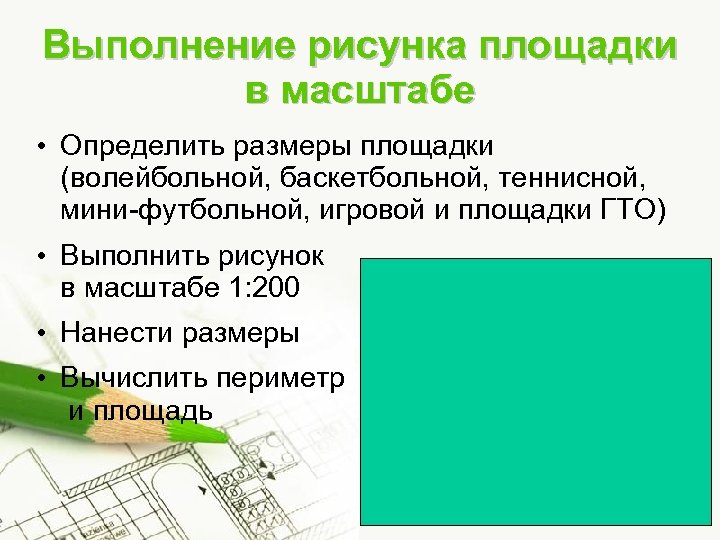 Выполнение рисунка площадки в масштабе

• Определить размеры площадки (волейбольной, баскетбольной, теннисной, мини-футбольной, игровой и площадки ГТО)

• Выполнить рисунок в масштабе 1:200

• Нанести размеры

• Вычислить периметр и площадь